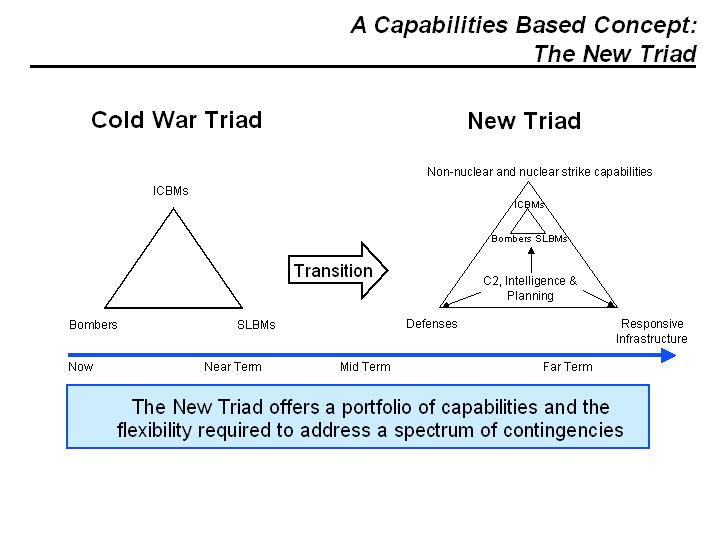 A Capabilities Based Concept:
The New Triad

Cold War Triad

ICBMs

Bombers

SLBMs

Transition

New Triad

Non-nuclear and nuclear strike capabilities

ICBMs

Bombers SLBMs

C2, Intelligence & Planning

Defenses

Responsive Infrastructure

Now

Near Term

Mid Term

Far Term

The New Triad offers a portfolio of capabilities and the flexibility required to address a spectrum of contingencies